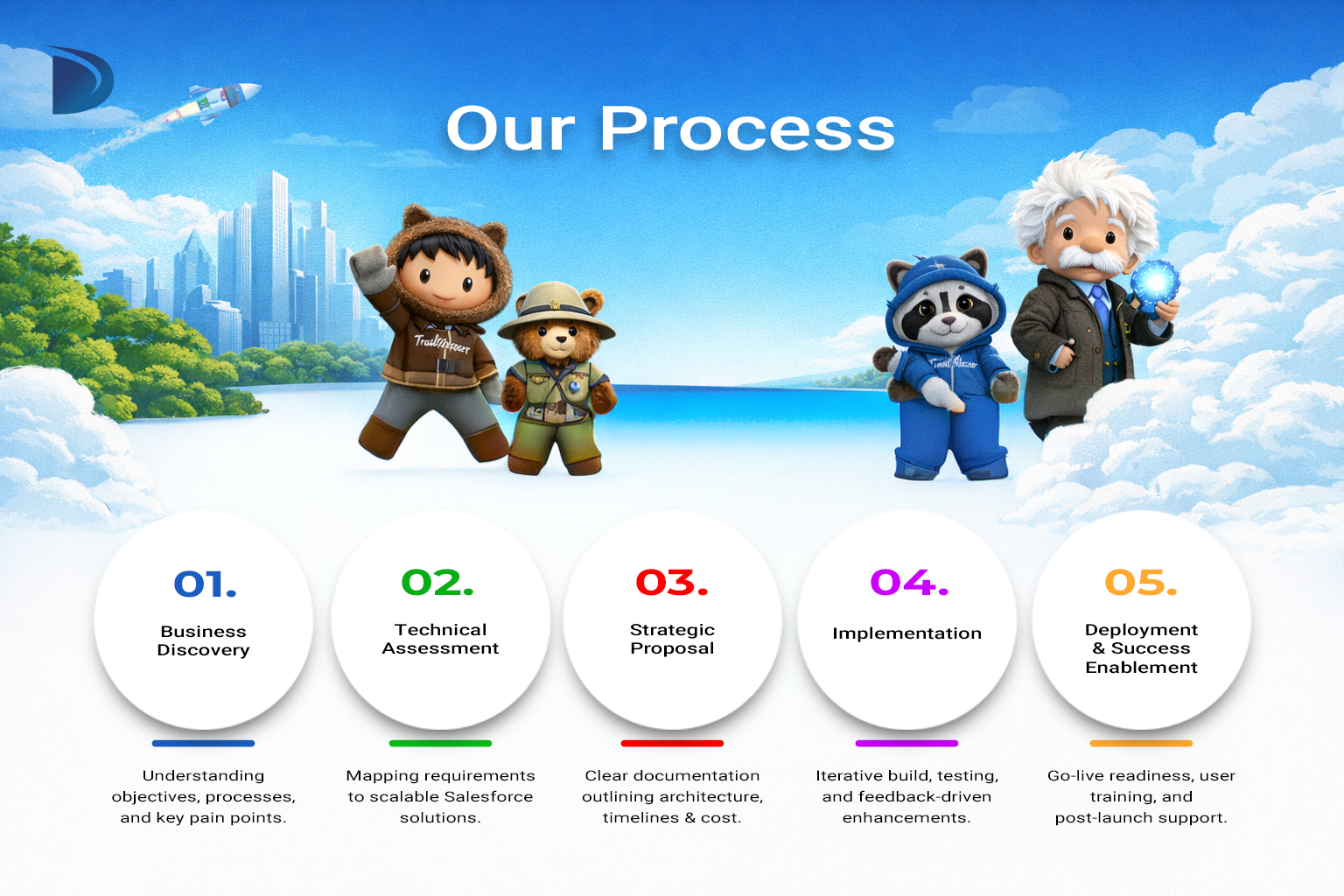 Our Process

Trailblazer

Trailblazer

01.
Business Discovery

Understanding objectives, processes, and key pain points.

02.
Technical Assessment

Mapping requirements to scalable Salesforce solutions.

03.
Strategic Proposal

Clear documentation outlining architecture, timelines & cost.

04.
Implementation

Iterative build, testing, and feedback-driven enhancements.

05.
Deployment & Success Enablement

Go-live readiness, user training, and post-launch support.